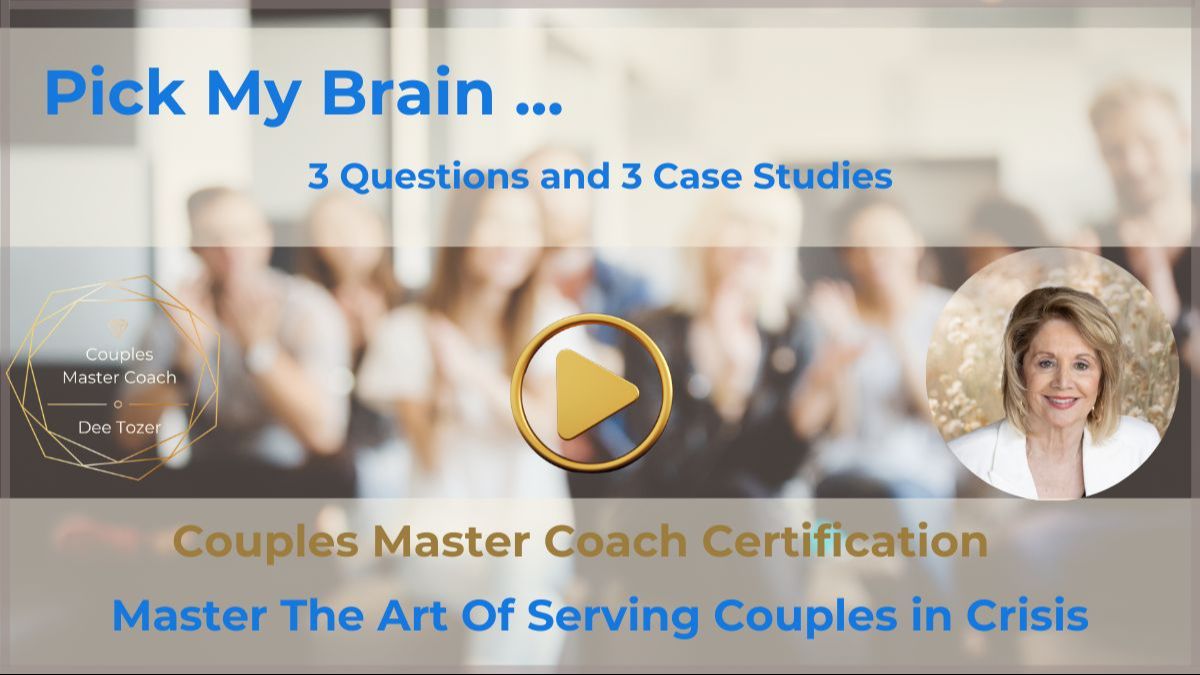 Pick My Brain ...

3 Questions and 3 Case Studies

Couples Master Coach

Dee Tozer

Couples Master Coach Certification

Master The Art Of Serving Couples in Crisis